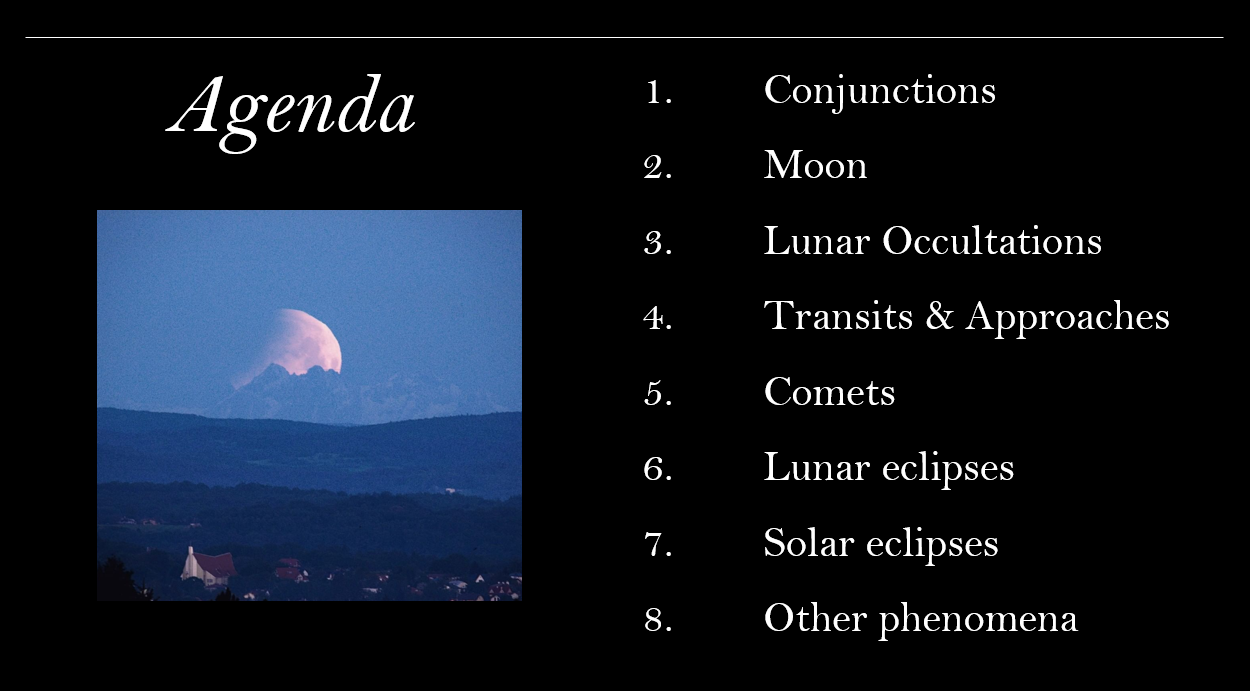 Agenda

1. Conjunctions
2. Moon
3. Lunar Occultations
4. Transits & Approaches
5. Comets
6. Lunar eclipses
7. Solar eclipses
8. Other phenomena